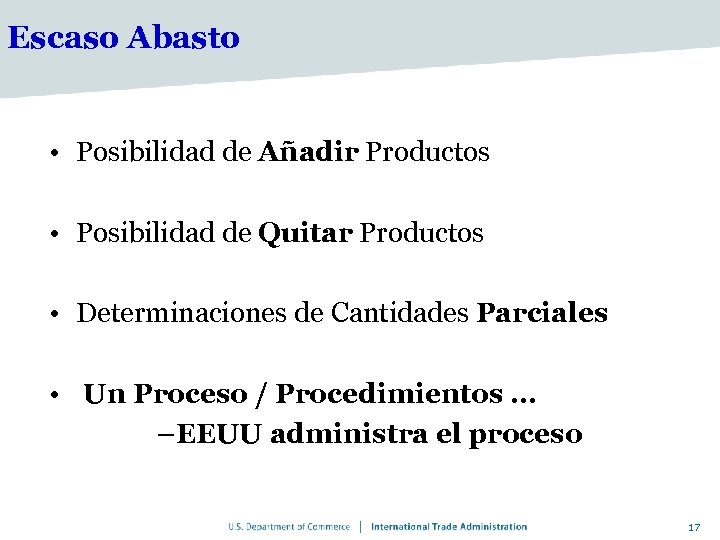 Escaso Abasto

• Posibilidad de Añadir Productos

• Posibilidad de Quitar Productos

• Determinaciones de Cantidades Parciales

• Un Proceso / Procedimientos …
–EEUU administra el proceso

U.S. Department of Commerce | International Trade Administration 17